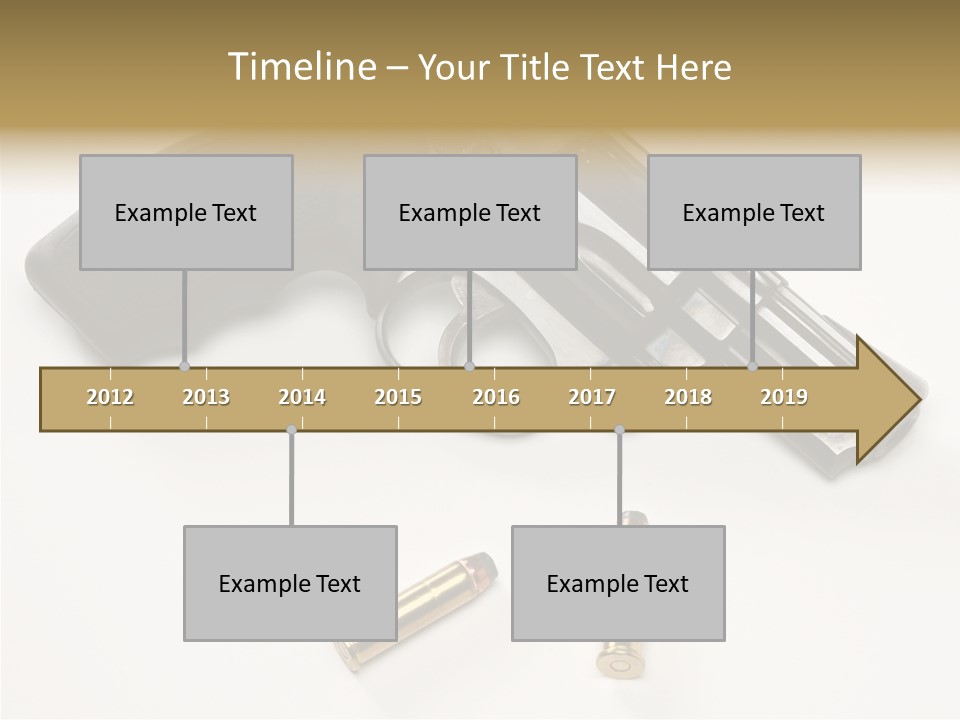 Timeline – Your Title Text Here

Example Text

Example Text

Example Text

2012 2013 2014 2015 2016 2017 2018 2019

Example Text

Example Text